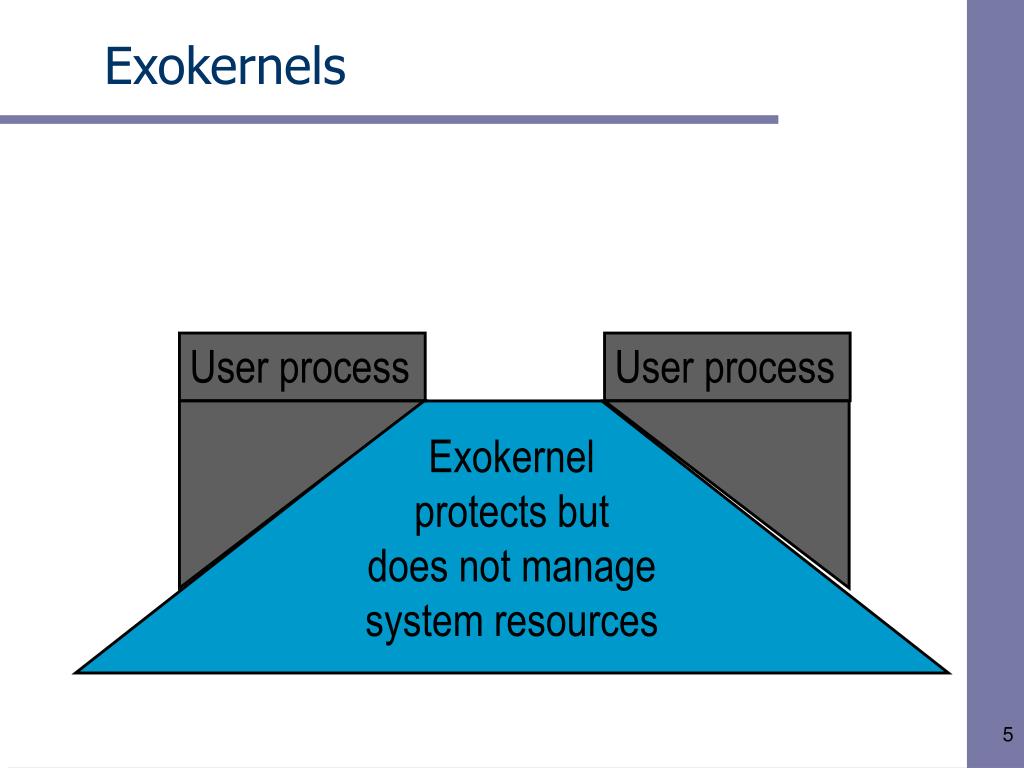 Exokernels

User process

User process

Exokernel protects but does not manage system resources

5